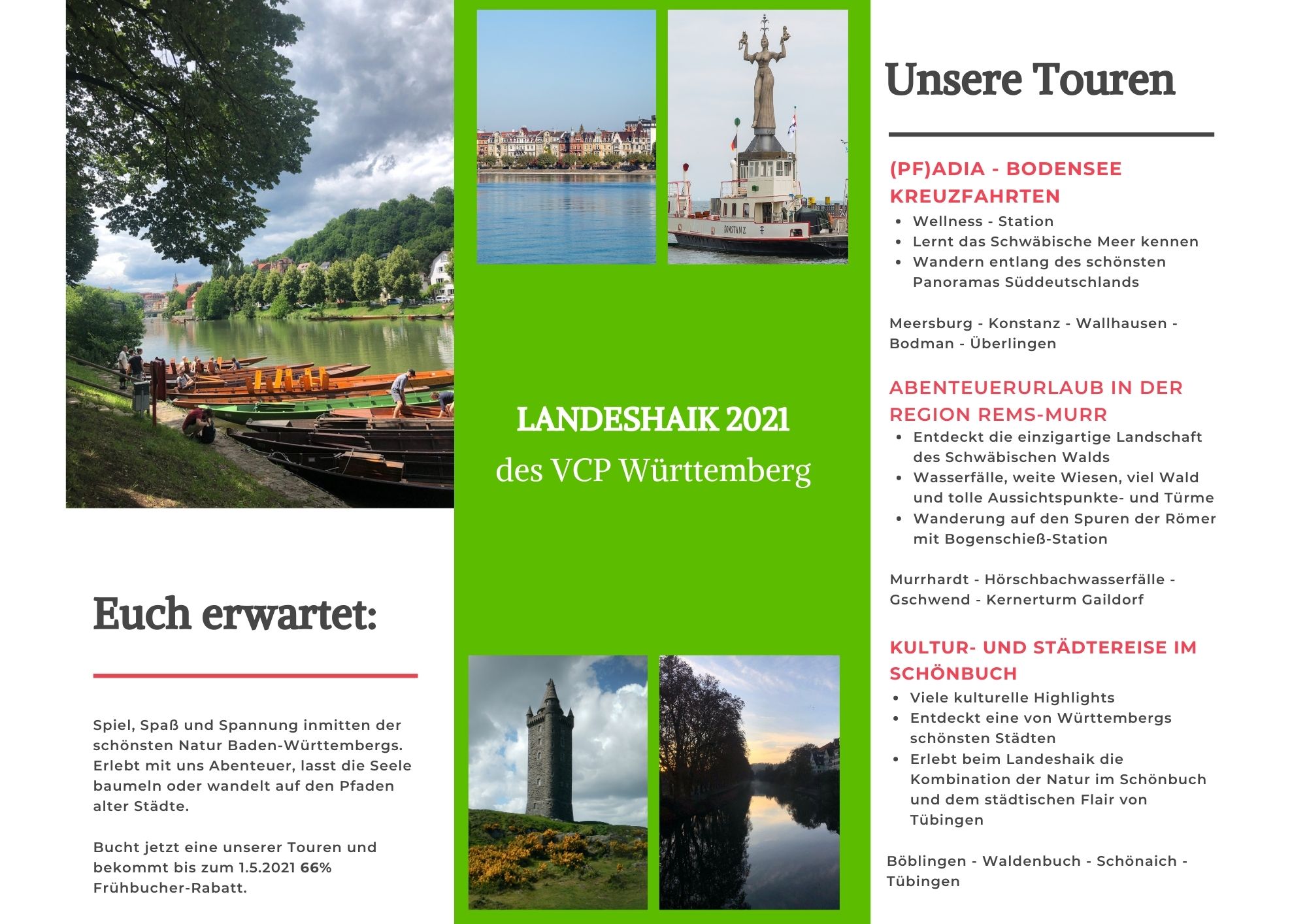 Euch erwartet:

Spiel, Spaß und Spannung inmitten der schönsten Natur Baden-Württembergs. Erlebt mit uns Abenteuer, lasst die Seele baumeln oder wandelt auf den Pfaden alter Städte.

Bucht jetzt eine unserer Touren und bekommt bis zum 1.5.2021 66% Frühbucher-Rabatt.

KONSTANZ

LANDESHAIK 2021
des VCP Württemberg

Unsere Touren

(PF)ADIA - BODENSEE KREUZFAHRTEN
- Wellness - Station
- Lernt das Schwäbische Meer kennen
- Wandern entlang des schönsten Panoramas Süddeutschlands

Meersburg - Konstanz - Wallhausen - Bodman - Überlingen

ABENTEUERURLAUB IN DER REGION REMS-MURR
- Entdeckt die einzigartige Landschaft des Schwäbischen Walds
- Wasserfälle, weite Wiesen, viel Wald und tolle Aussichtspunkte- und Türme
- Wanderung auf den Spuren der Römer mit Bogenschieß-Station

Murrhardt - Hörschbachwasserfälle - Gschwend - Kernerturm Gaildorf

KULTUR- UND STÄDTEREISE IM SCHÖNBUCH
- Viele kulturelle Highlights
- Entdeckt eine von Württembergs schönsten Städten
- Erlebt beim Landeshaik die Kombination der Natur im Schönbuch und dem städtischen Flair von Tübingen

Böblingen - Waldenbuch - Schönaich - Tübingen